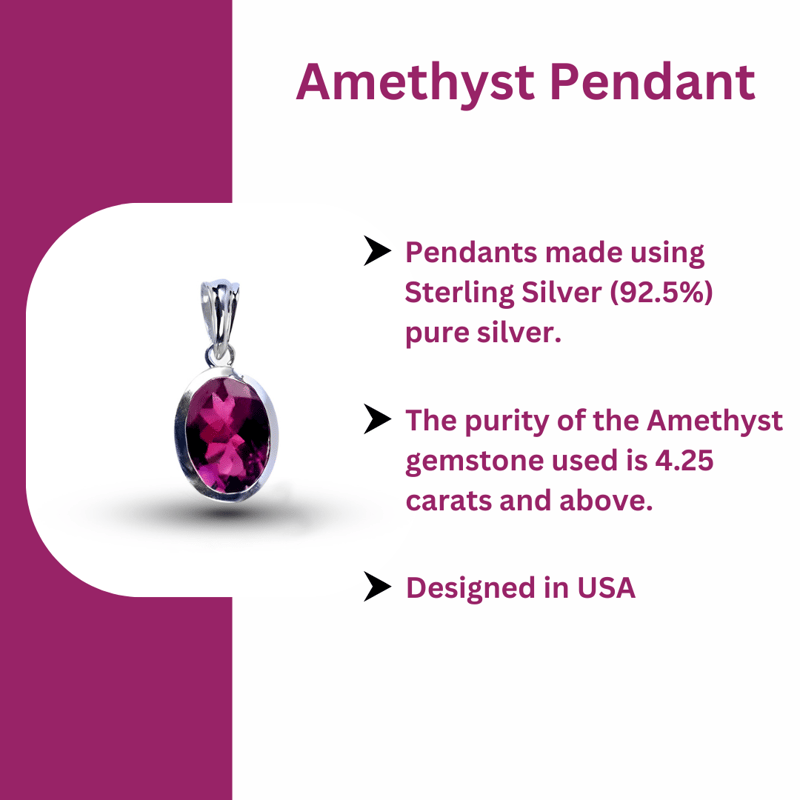 Amethyst Pendant

➤ Pendants made using Sterling Silver (92.5%) pure silver.

➤ The purity of the Amethyst gemstone used is 4.25 carats and above.

➤ Designed in USA